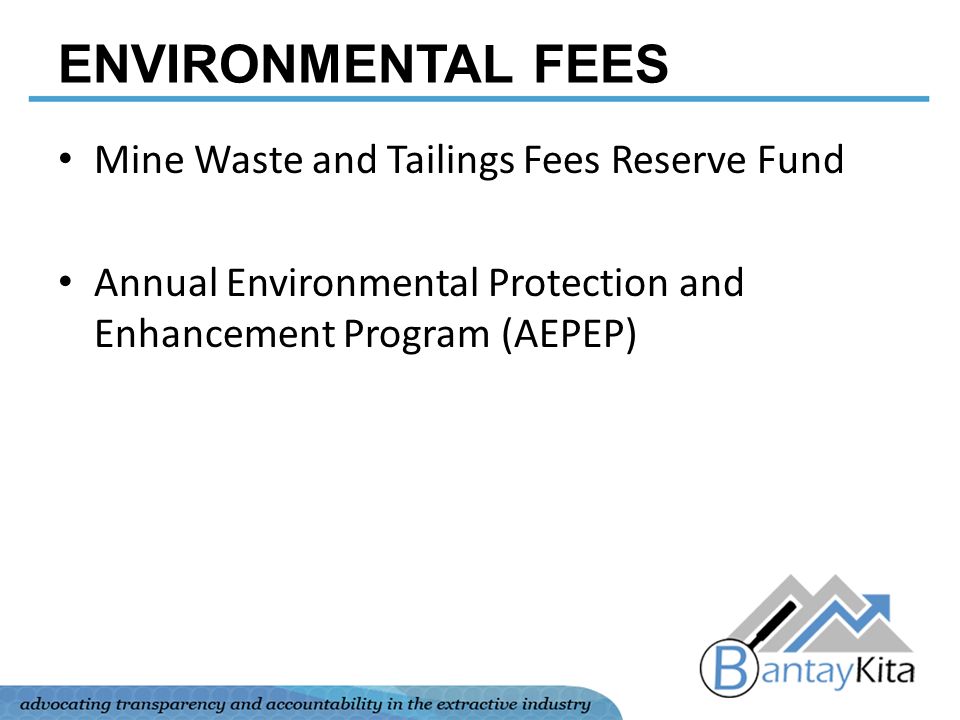 ENVIRONMENTAL FEES

• Mine Waste and Tailings Fees Reserve Fund

• Annual Environmental Protection and Enhancement Program (AEPEP)

BantayKita

advocating transparency and accountability in the extractive industry